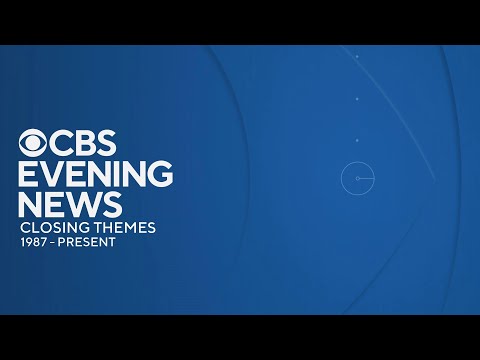 CBS
EVENING
NEWS
CLOSING THEMES
1987 - PRESENT